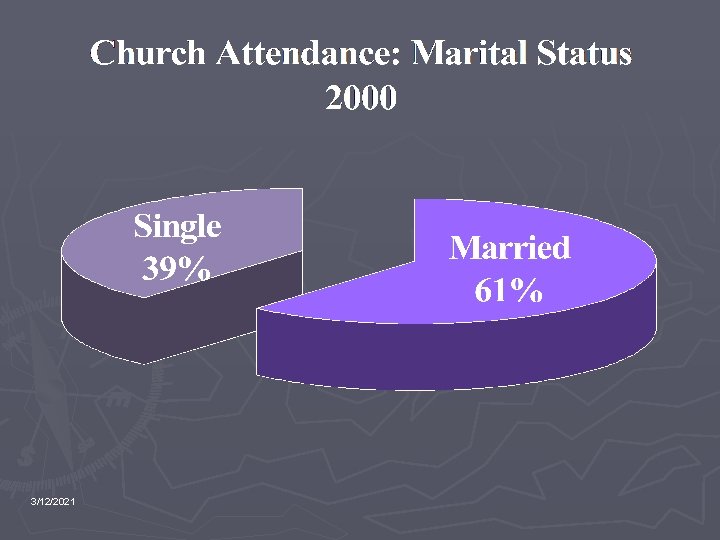 Church Attendance: Marital Status 2000

Single 39%

Married 61%

3/12/2021